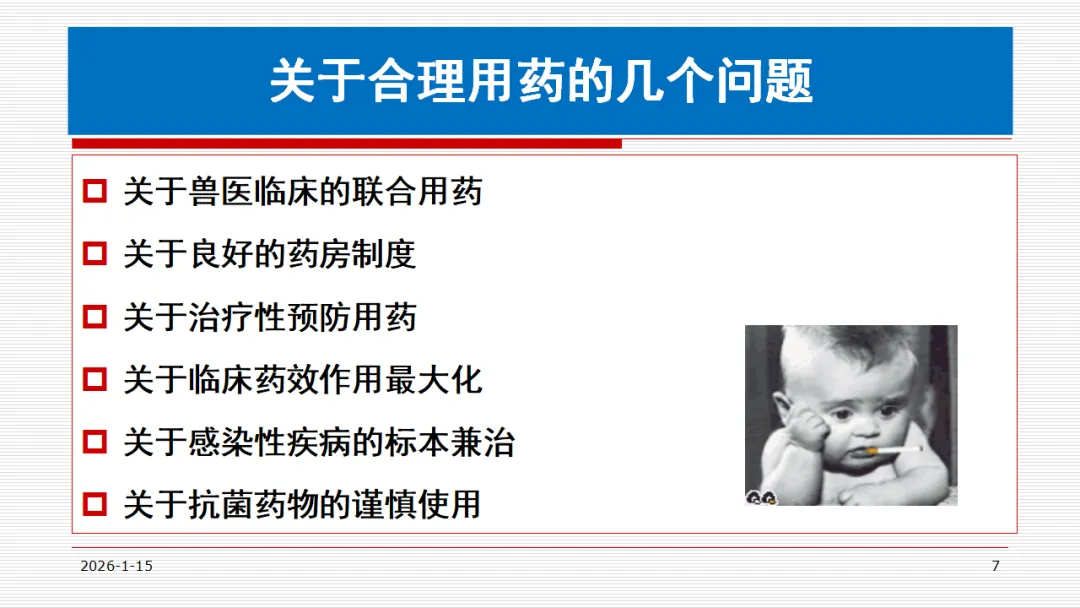 关于合理用药的几个问题

关于兽医临床的联合用药

关于良好的药房制度

关于治疗性预防用药

关于临床药效作用最大化

关于感染性疾病的标本兼治

关于抗菌药物的谨慎使用

2026-1-15

7